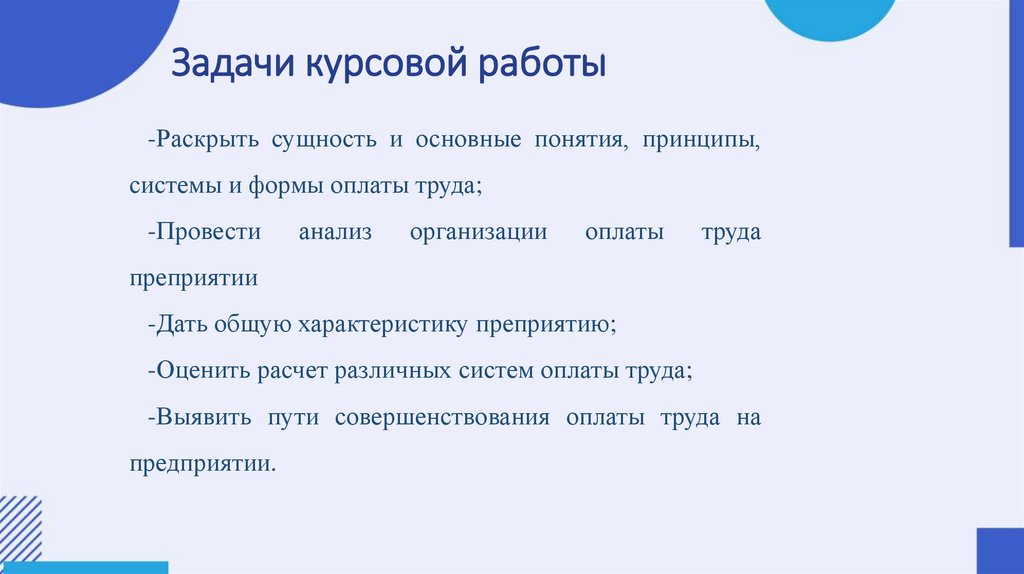 Задачи курсовой работы

-Раскрыть сущность и основные понятия, принципы, системы и формы оплаты труда;

-Провести анализ организации оплаты труда преприятии

-Дать общую характеристику преприятию;

-Оценить расчет различных систем оплаты труда;

-Выявить пути совершенствования оплаты труда на предприятии.